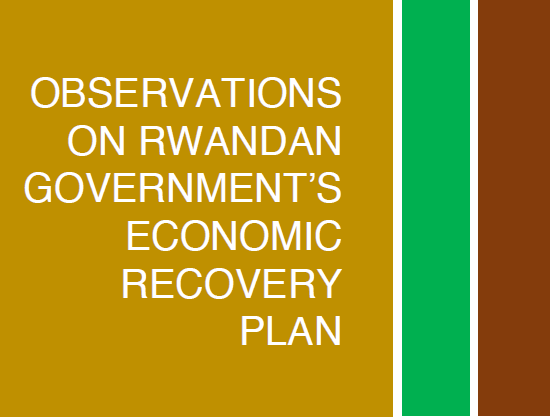 OBSERVATIONS ON RWANDAN GOVERNMENT'S ECONOMIC RECOVERY PLAN